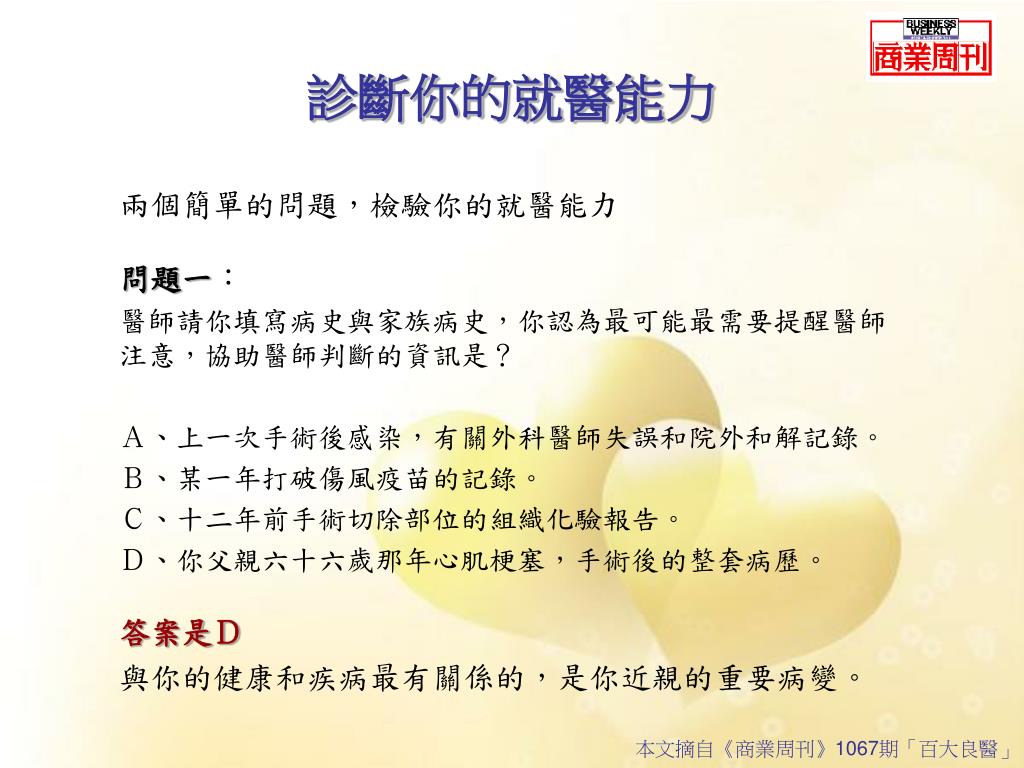 BUSINESS WEEKLY
商業周刊

診斷你的就醫能力

兩個簡單的問題，檢驗你的就醫能力

問題一：
醫師請你填寫病史與家族病史，你認為最可能最需要提醒醫師注意，協助醫師判斷的資訊是？

A、上一次手術後感染，有關外科醫師失誤和院外和解記錄。
B、某一年打破傷風疫苗的記錄。
C、十二年前手術切除部位的組織化驗報告。
D、你父親六十六歲那年心肌梗塞，手術後的整套病歷。

答案是D
與你的健康和疾病最有關係的，是你近親的重要病變。

本文摘自《商業周刊》1067期「百大良醫」